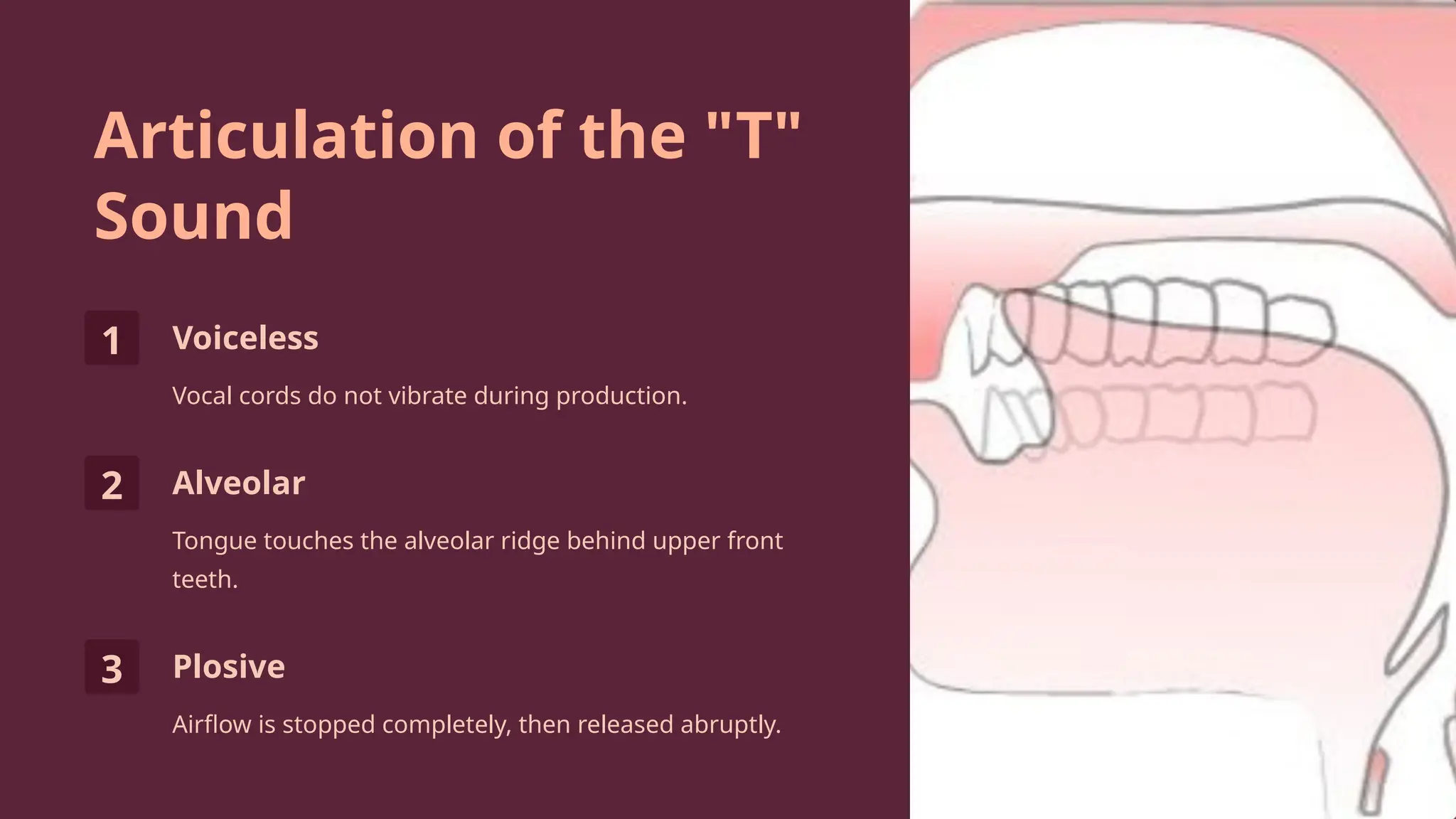 Articulation of the "T" Sound

1 Voiceless

Vocal cords do not vibrate during production.

2 Alveolar

Tongue touches the alveolar ridge behind upper front teeth.

3 Plosive

Airflow is stopped completely, then released abruptly.